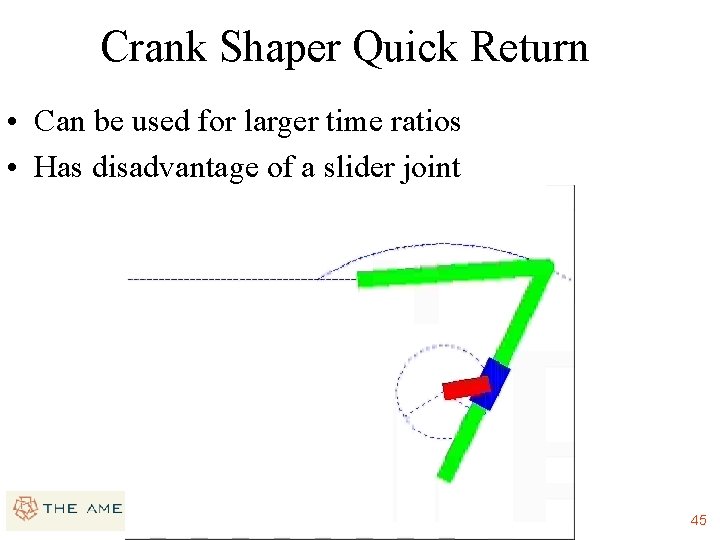 Crank Shaper Quick Return

• Can be used for larger time ratios
• Has disadvantage of a slider joint

THE AME

45